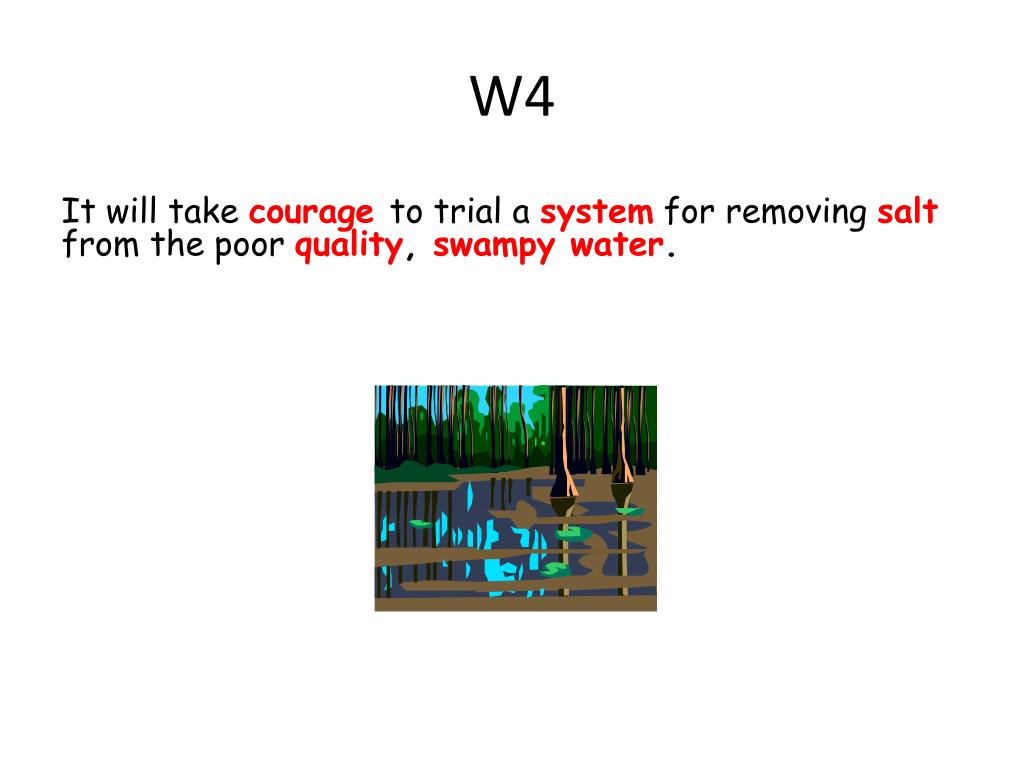 W4

It will take courage to trial a system for removing salt from the poor quality, swampy water.